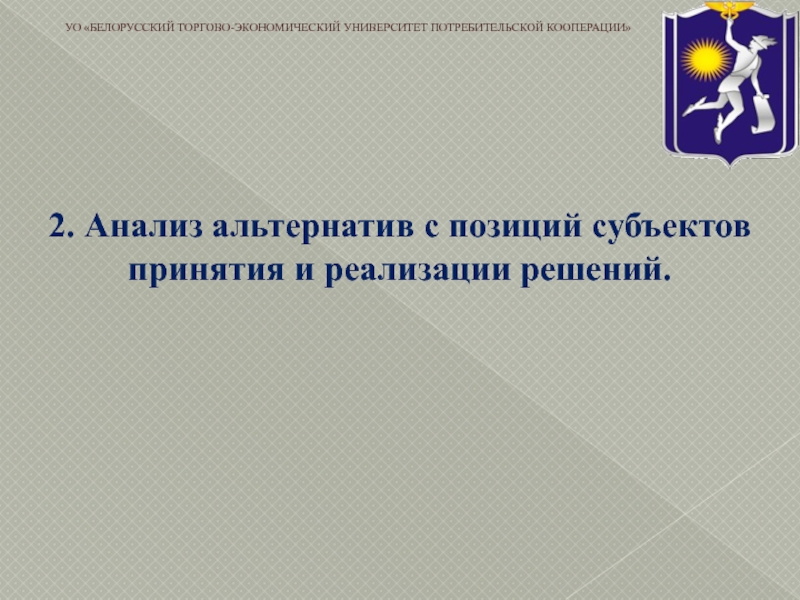 УО «БЕЛОРУССКИЙ ТОРГОВО-ЭКОНОМИЧЕСКИЙ УНИВЕРСИТЕТ ПОТРЕБИТЕЛЬСКОЙ КООПЕРАЦИИ»

2. Анализ альтернатив с позиций субъектов принятия и реализации решений.